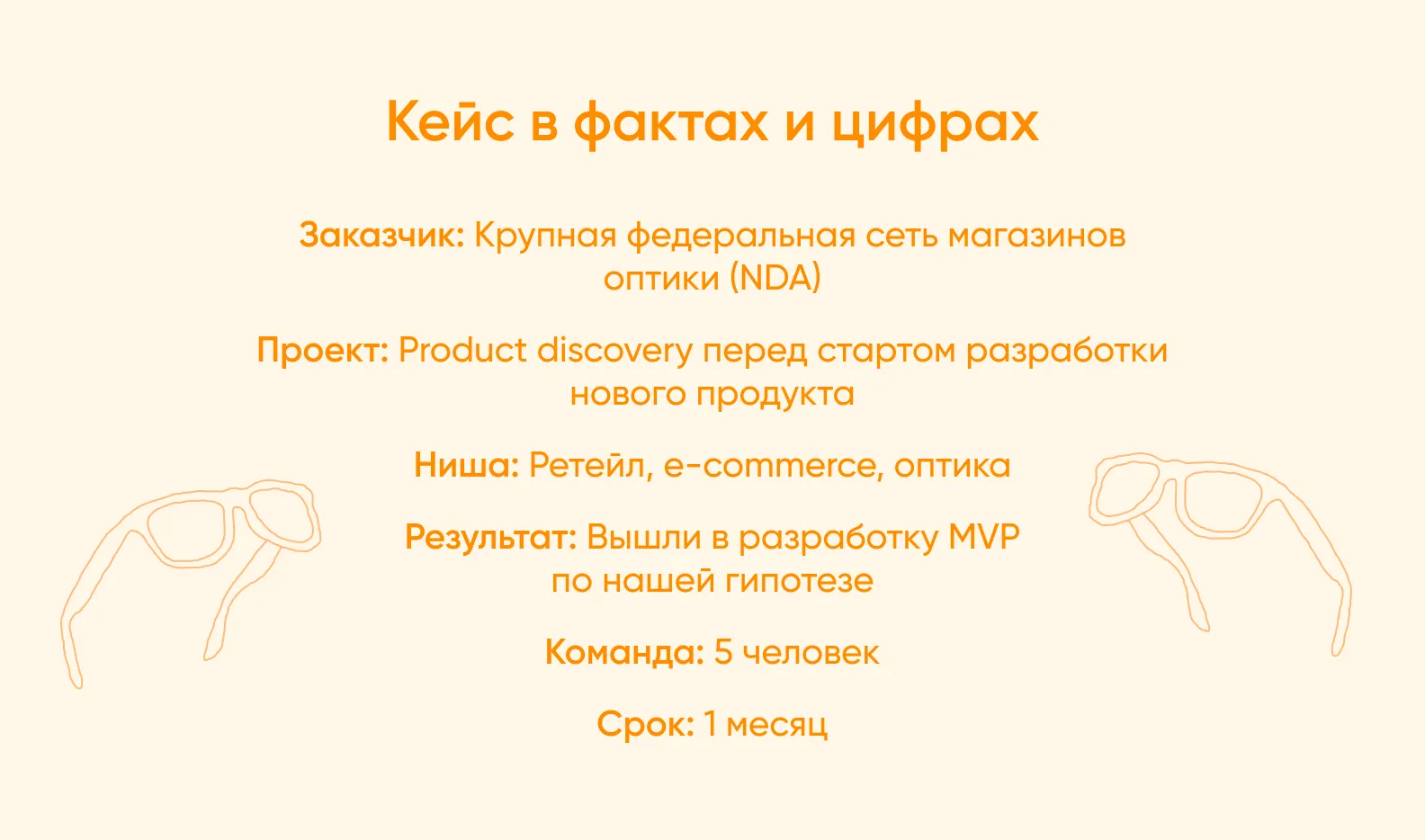 Кейс в фактах и цифрах

Заказчик: Крупная федеральная сеть магазинов оптики (NDA)

Проект: Product discovery перед стартом разработки нового продукта

Ниша: Ретейл, e-commerce, оптика

Результат: Вышли в разработку MVP по нашей гипотезе

Команда: 5 человек

Срок: 1 месяц